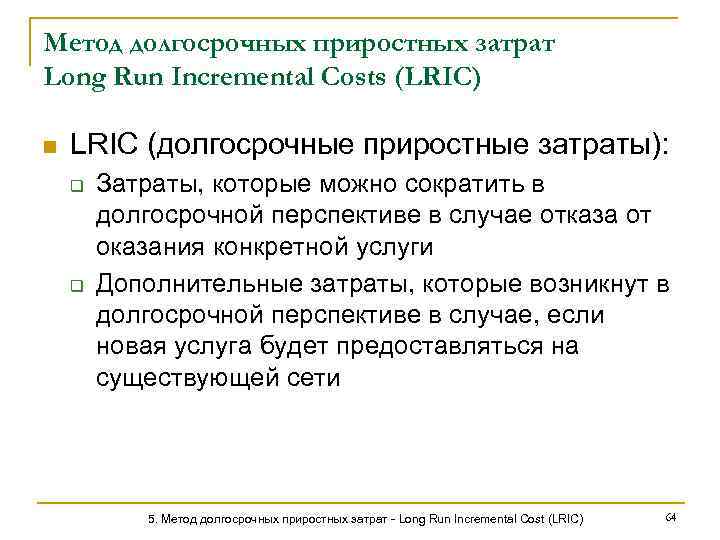 Метод долгосрочных приростных затрат
Long Run Incremental Costs (LRIC)

LRIC (долгосрочные приростные затраты):

Затраты, которые можно сократить в долгосрочной перспективе в случае отказа от оказания конкретной услуги

Дополнительные затраты, которые возникнут в долгосрочной перспективе в случае, если новая услуга будет предоставляться на существующей сети

5. Метод долгосрочных приростных затрат - Long Run Incremental Cost (LRIC)

64